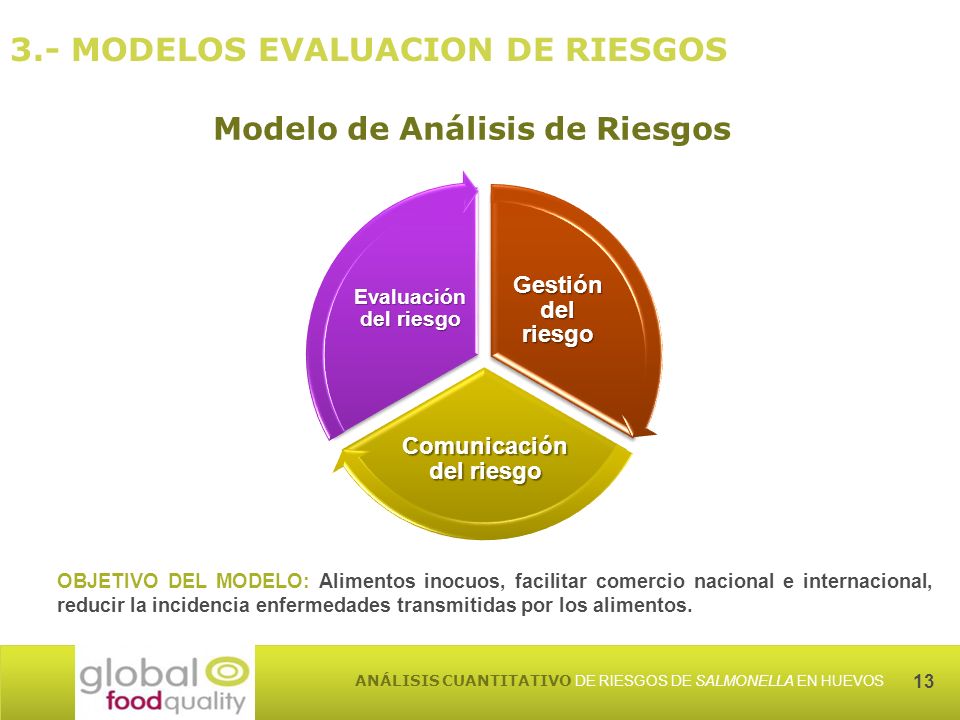 3.- MODELOS EVALUACION DE RIESGOS

Modelo de Análisis de Riesgos

Evaluación del riesgo

Gestión del riesgo

Comunicación del riesgo

OBJETIVO DEL MODELO: Alimentos inocuos, facilitar comercio nacional e internacional, reducir la incidencia enfermedades transmitidas por los alimentos.

global food quality

ANÁLISIS CUANTITATIVO DE RIESGOS DE SALMONELLA EN HUEVOS

13